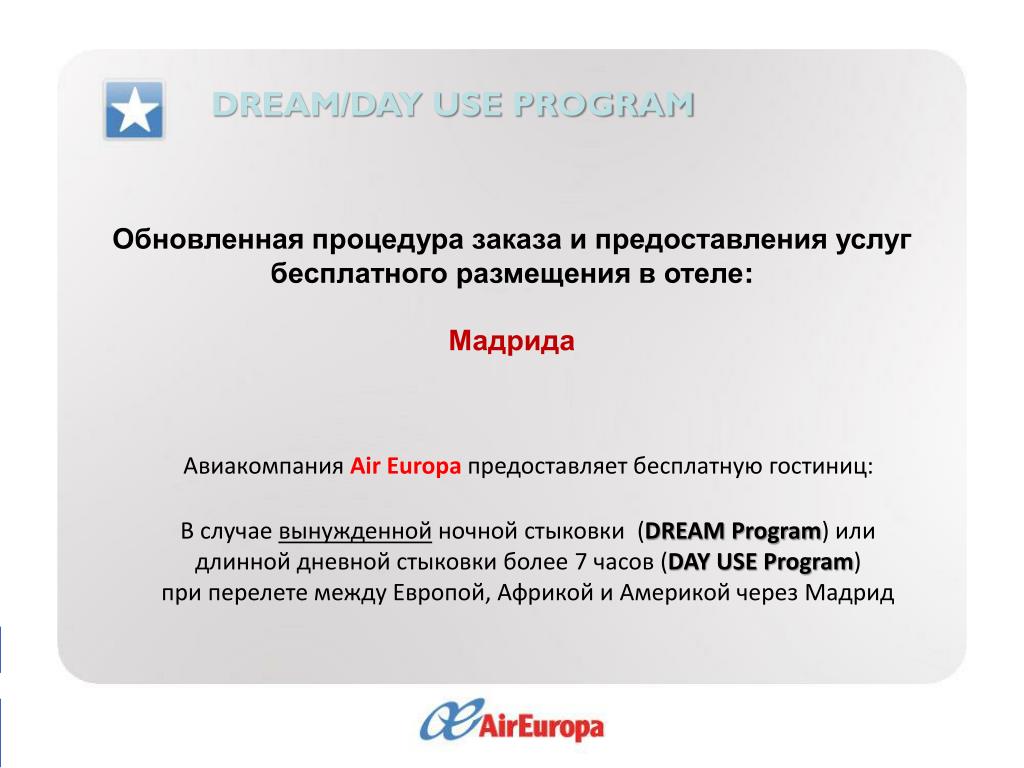 DREAM/DAY USE PROGRAM

Обновленная процедура заказа и предоставления услуг бесплатного размещения в отеле:

Мадрида

Авиакомпания Air Europa предоставляет бесплатную гостиниц:

В случае вынужденной ночной стыковки (DREAM Program) или длинной дневной стыковки более 7 часов (DAY USE Program) при перелете между Европой, Африкой и Америкой через Мадрид

AirEuropa